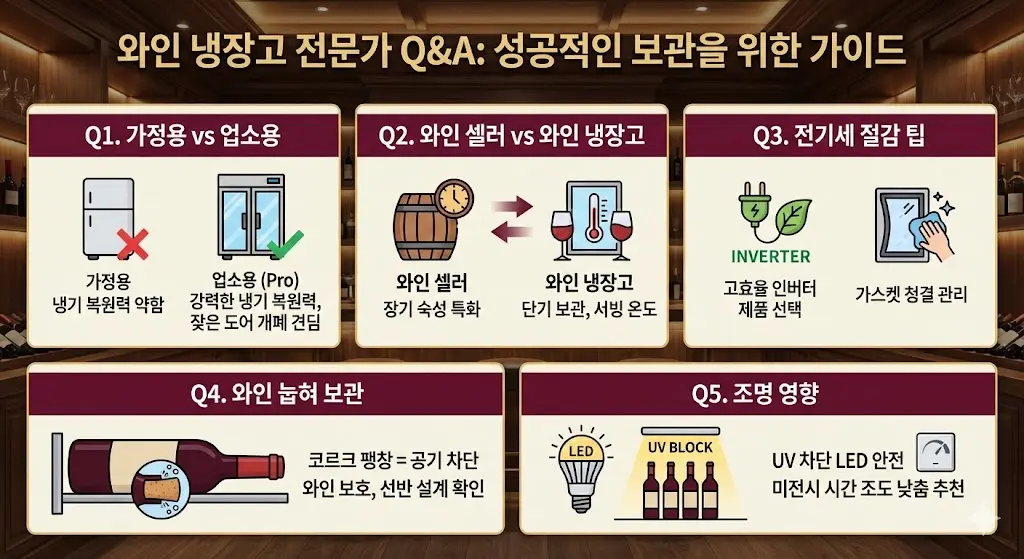 와인 냉장고 전문가 Q&A: 성공적인 보관을 위한 가이드

Q1. 가정용 vs 업소용

가정용
냉기 복원력 약함

업소용 (Pro)
강력한 냉기 복원력,
잦은 도어 개폐 견딤

Q2. 와인 셀러 vs 와인 냉장고

와인 셀러
장기 숙성 특화

와인 냉장고
단기 보관, 서빙 온도

Q3. 전기세 절감 팁

INVERTER

고효율 인버터
제품 선택

가스켓 청결 관리

Q4. 와인 눕혀 보관

코르크 팽창 = 공기 차단
와인 보호, 선반 설계 확인

Q5. 조명 영향

LED

UV BLOCK

UV 차단 LED 안전
미전시 시간 조도 낮춤 추천